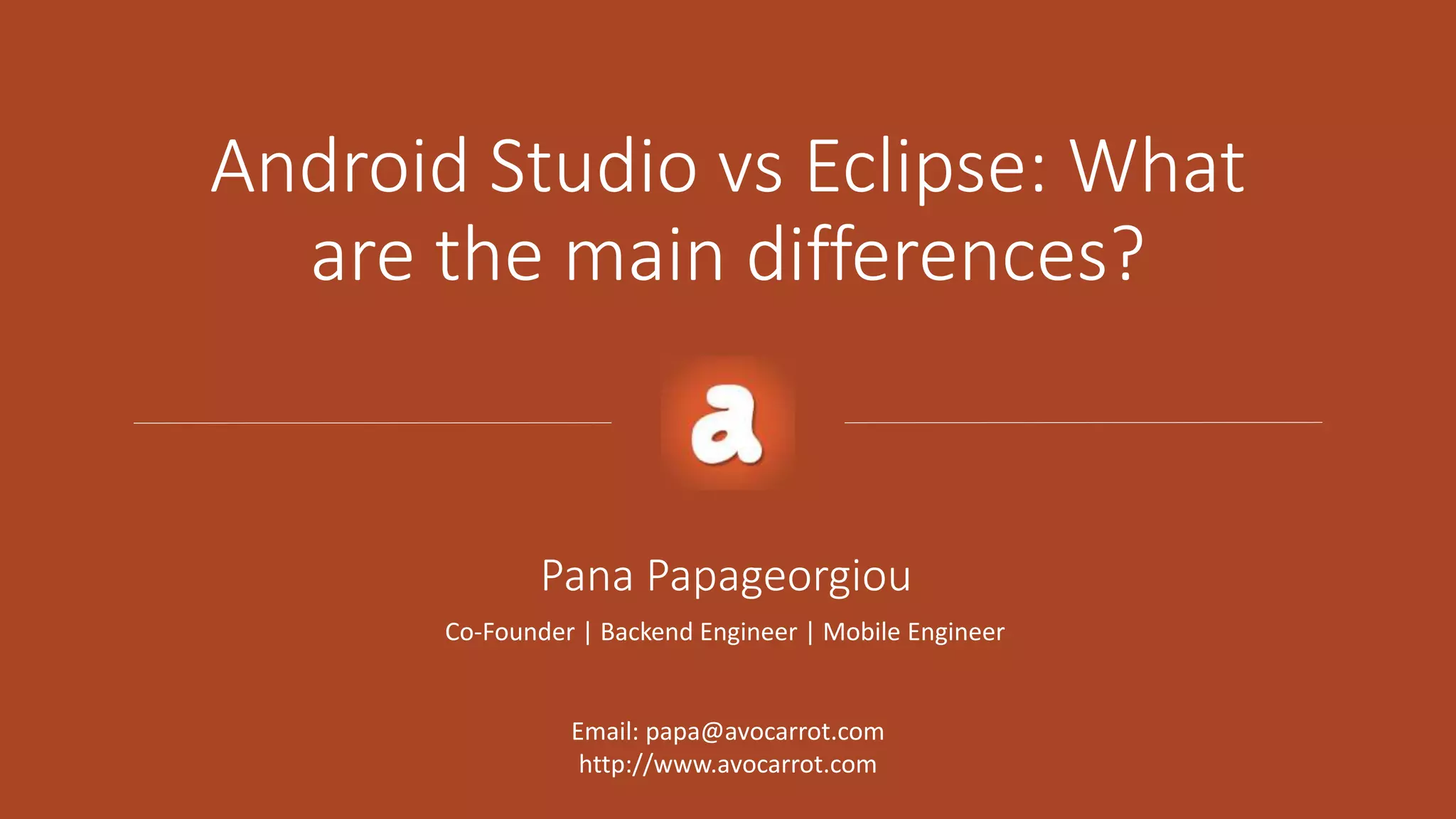 Android Studio vs Eclipse: What are the main differences?

a

Pana Papageorgiou

Co-Founder | Backend Engineer | Mobile Engineer

Email: papa@avocarrot.com
http://www.avocarrot.com